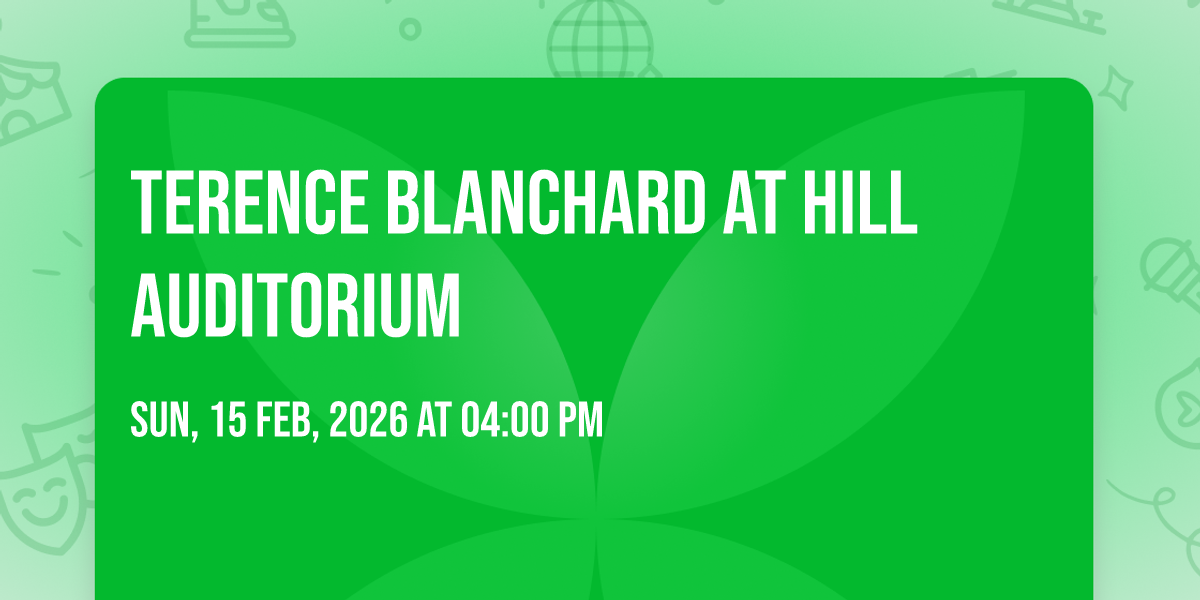 TERENCE BLANCHARD AT HILL AUDITORIUM

SUN, 15 FEB, 2026 AT 04:00 PM